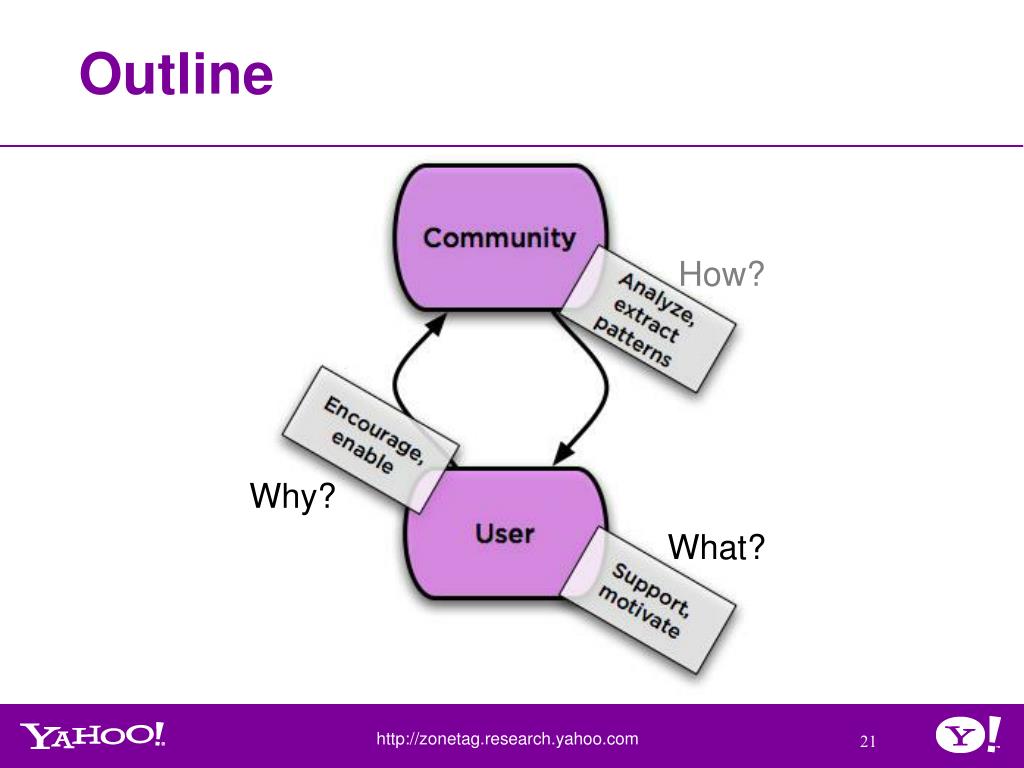 Outline

Community

How?

Analyze, extract patterns

Encourage, enable

Why?

User

What?

Support, motivate

YAHOO!

http://zonetag.research.yahoo.com

21

Y!